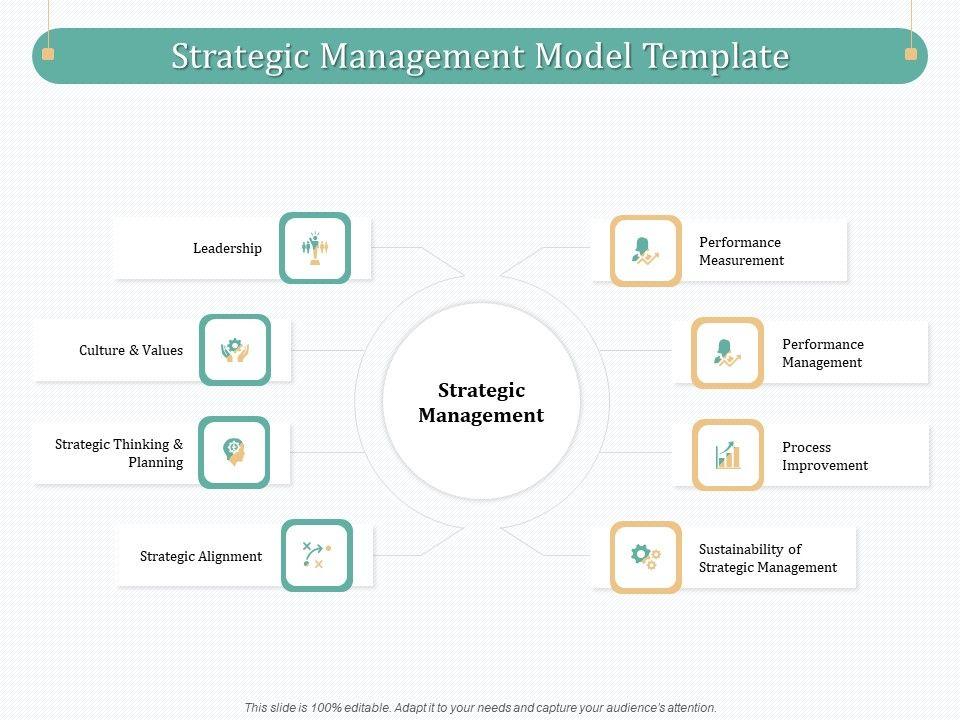 Strategic Management Model Template

Leadership

Culture & Values

Strategic Thinking & Planning

Strategic Alignment

Strategic Management

Performance Measurement

Performance Management

Process Improvement

Sustainability of Strategic Management

This slide is 100% editable. Adapt it to your needs and capture your audience's attention.